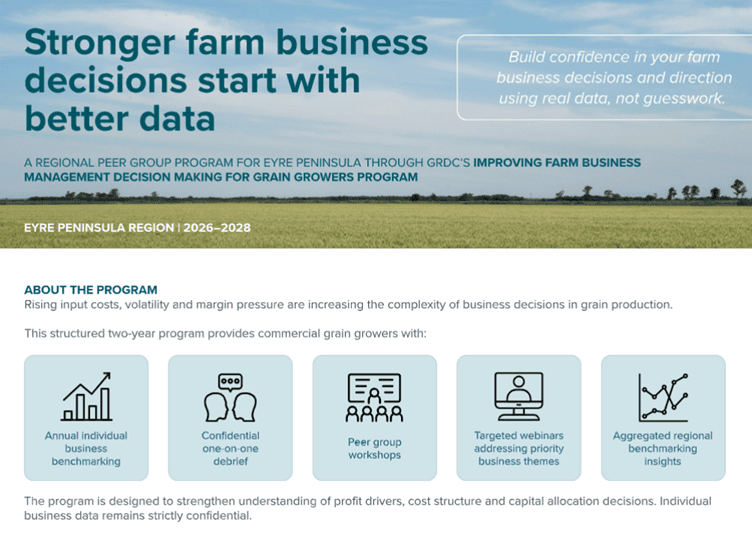 Stronger farm business decisions start with better data

Build confidence in your farm business decisions and direction using real data, not guesswork.

A REGIONAL PEER GROUP PROGRAM FOR EYRE PENINSULA THROUGH GRDC'S IMPROVING FARM BUSINESS MANAGEMENT DECISION MAKING FOR GRAIN GROWERS PROGRAM

EYRE PENINSULA REGION | 2026–2028

ABOUT THE PROGRAM

Rising input costs, volatility and margin pressure are increasing the complexity of business decisions in grain production.

This structured two-year program provides commercial grain growers with:

Annual individual business benchmarking

Confidential one-on-one debrief

Peer group workshops

Targeted webinars addressing priority business themes

Aggregated regional benchmarking insights

The program is designed to strengthen understanding of profit drivers, cost structure and capital allocation decisions. Individual business data remains strictly confidential.